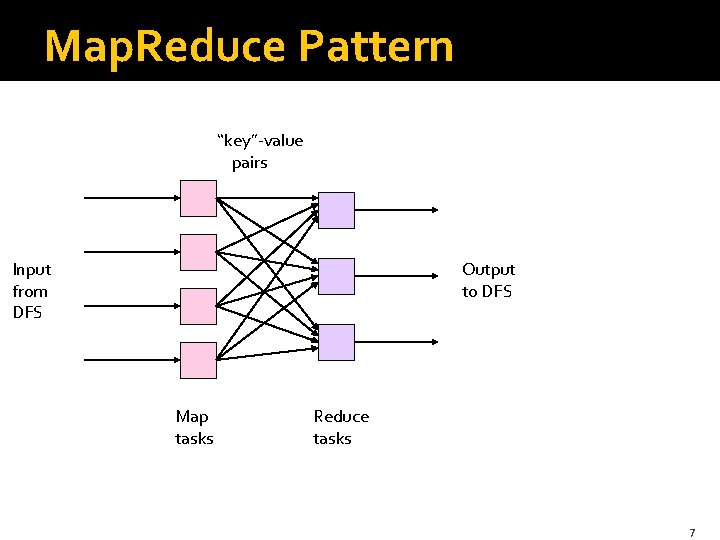 MapReduce Pattern

"key"-value pairs

Input from DFS

Output to DFS

Map tasks

Reduce tasks

7